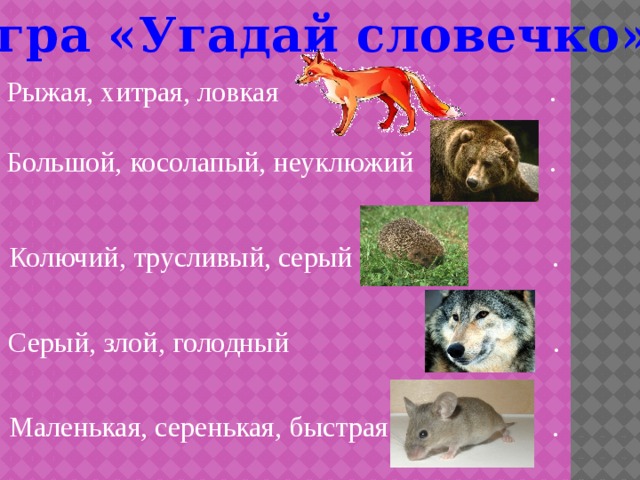 гра «Угадай словечко»

Рыжая, хитрая, ловкая .

Большой, косолапый, неуклюжий .

Колючий, трусливый, серый .

Серый, злой, голодный .

Маленькая, серенькая, быстрая .